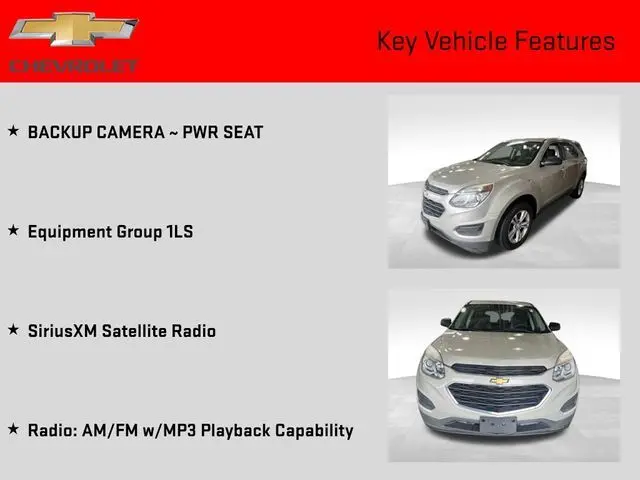 CHEVROLET

Key Vehicle Features

★ BACKUP CAMERA ~ PWR SEAT

★ Equipment Group 1LS

★ SiriusXM Satellite Radio

★ Radio: AM/FM w/MP3 Playback Capability